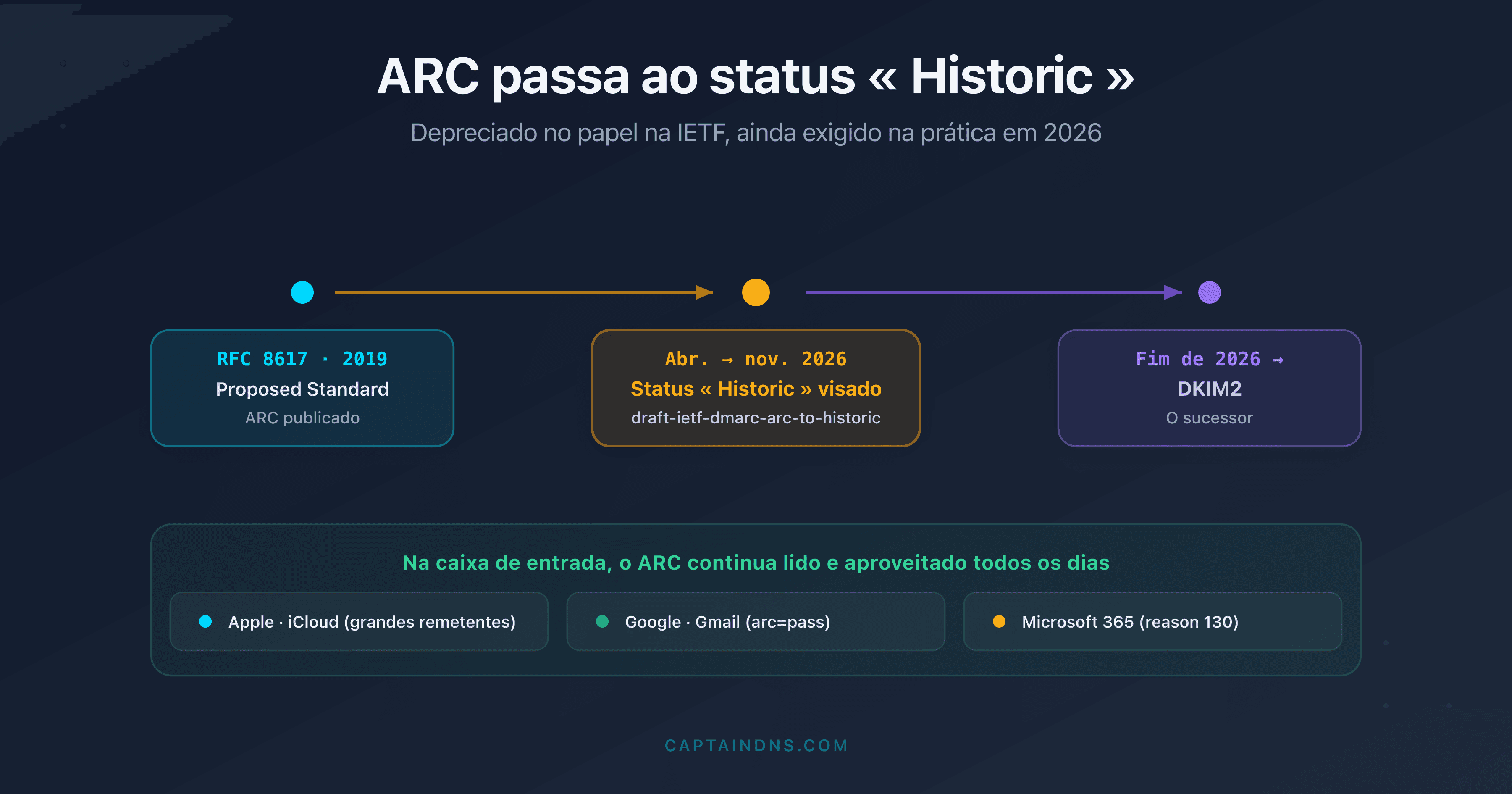 ARC passa ao status « Historic »

Depreciado no papel na IETF, ainda exigido na prática em 2026

RFC 8617 · 2019
Proposed Standard
ARC publicado

Abr. → nov. 2026
Status « Historic » visado
draft-ietf-dmarc-arc-to-historic

Fim de 2026 →
DKIM2
O sucessor

Na caixa de entrada, o ARC continua lido e aproveitado todos os dias

Apple · iCloud (grandes remetentes)

Google · Gmail (arc=pass)

Microsoft 365 (reason 130)

CAPTAINDNS.COM